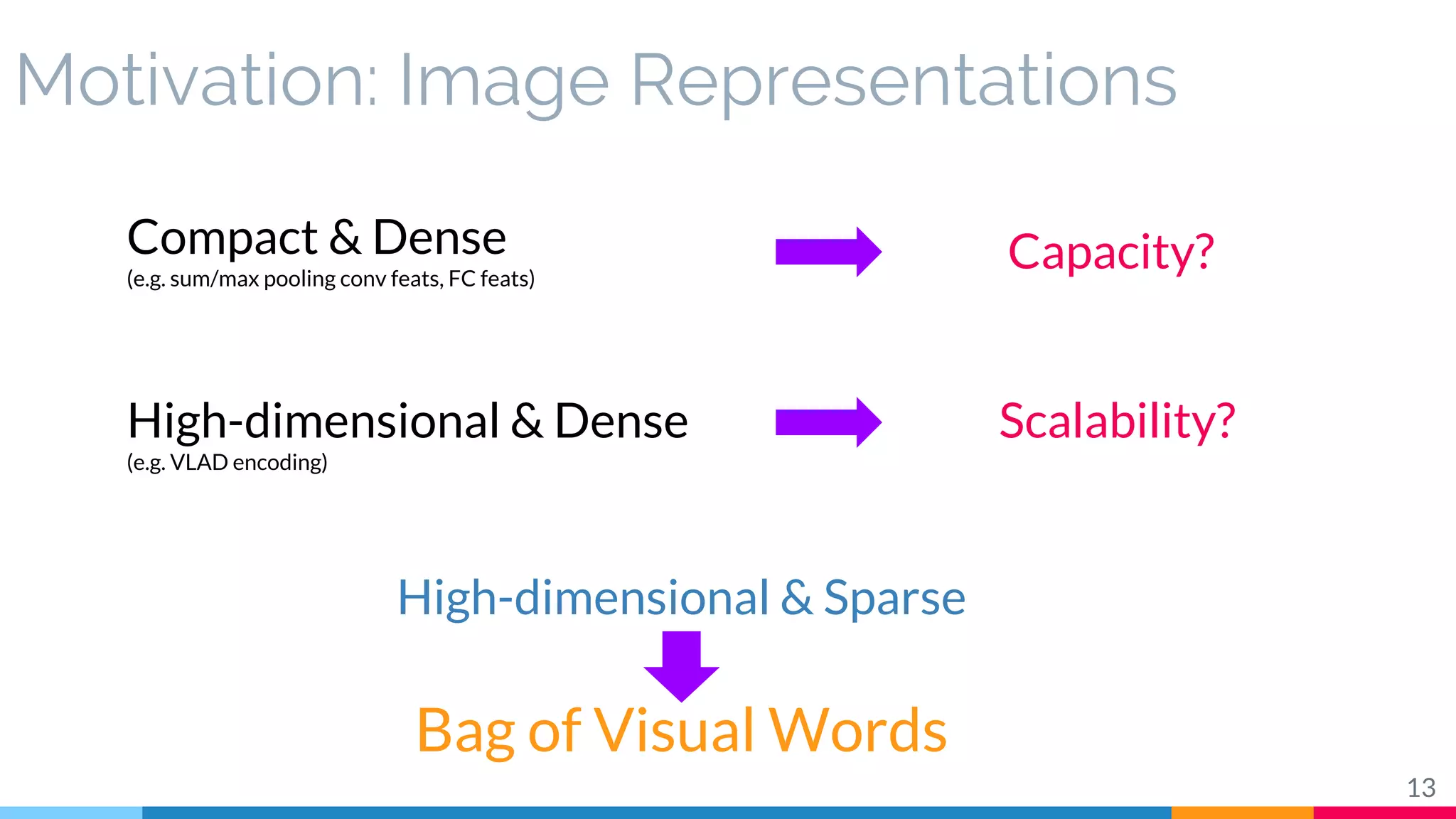 Motivation: Image Representations

Compact & Dense
(e.g. sum/max pooling conv feats, FC feats)

Capacity?

High-dimensional & Dense
(e.g. VLAD encoding)

Scalability?

High-dimensional & Sparse

Bag of Visual Words

13